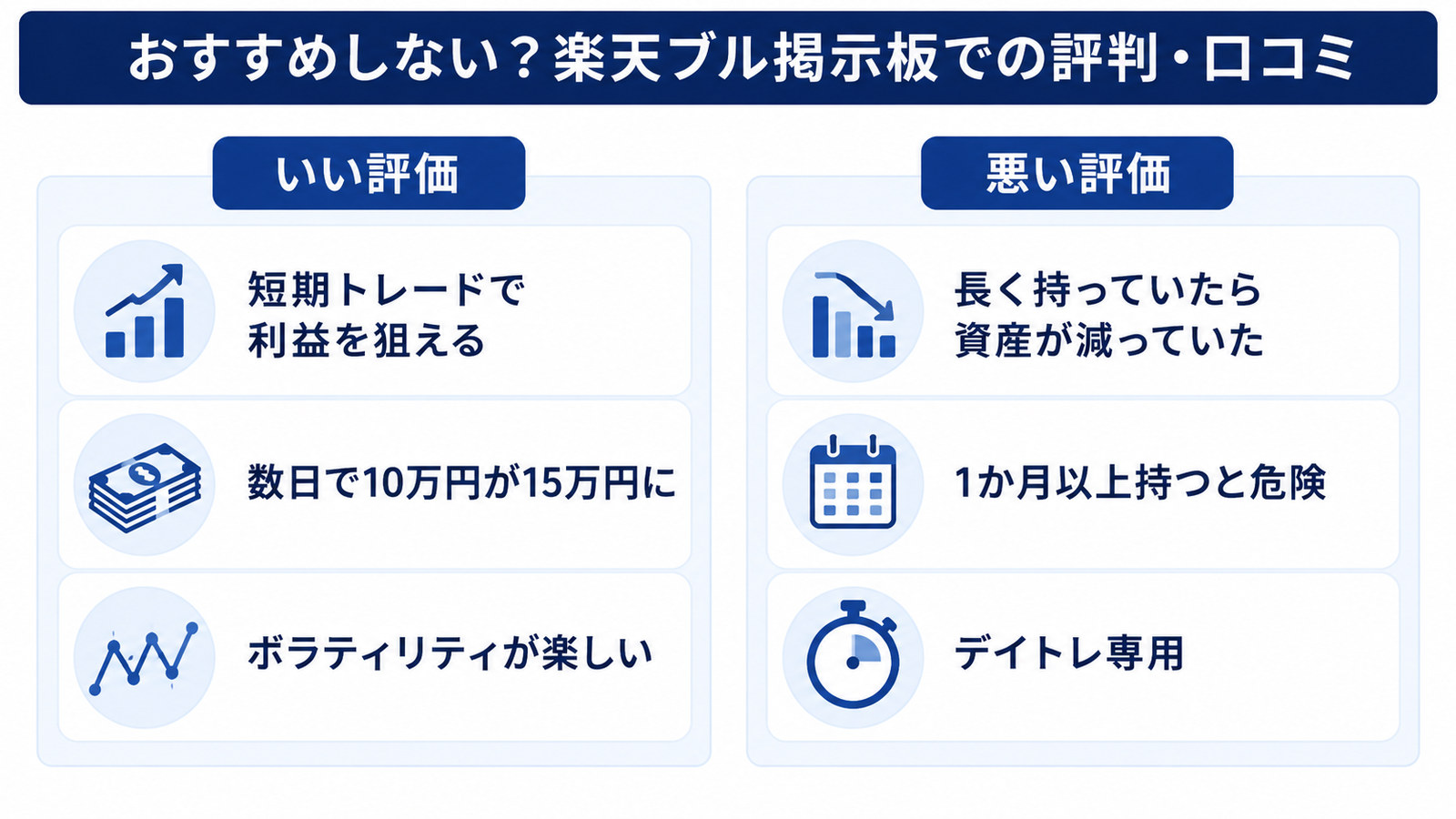 おすすめしない？楽天ブル掲示板での評判・口コミ

いい評価

短期トレードで利益を狙える

数日で10万円が15万円に

ボラティリティが楽しい

悪い評価

長く持っていたら資産が減っていた

1か月以上持つと危険

デイトレ専用